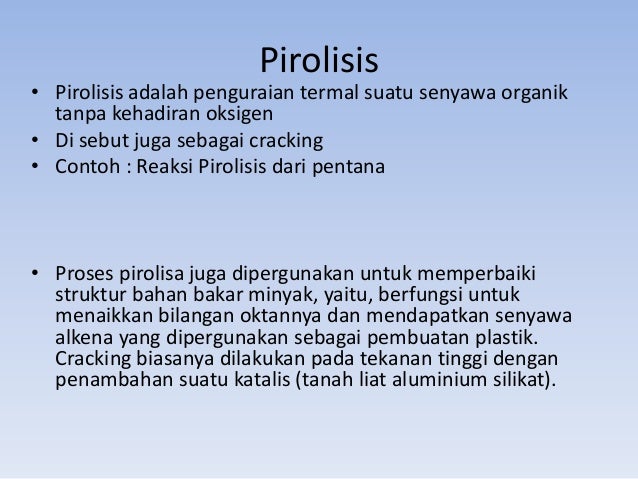 Pirolisis

• Pirolisis adalah penguraian termal suatu senyawa organik tanpa kehadiran oksigen
• Di sebut juga sebagai cracking
• Contoh : Reaksi Pirolisis dari pentana

• Proses pirolisa juga dipergunakan untuk memperbaiki struktur bahan bakar minyak, yaitu, berfungsi untuk menaikkan bilangan oktannya dan mendapatkan senyawa alkena yang dipergunakan sebagai pembuatan plastik. Cracking biasanya dilakukan pada tekanan tinggi dengan penambahan suatu katalis (tanah liat aluminium silikat).